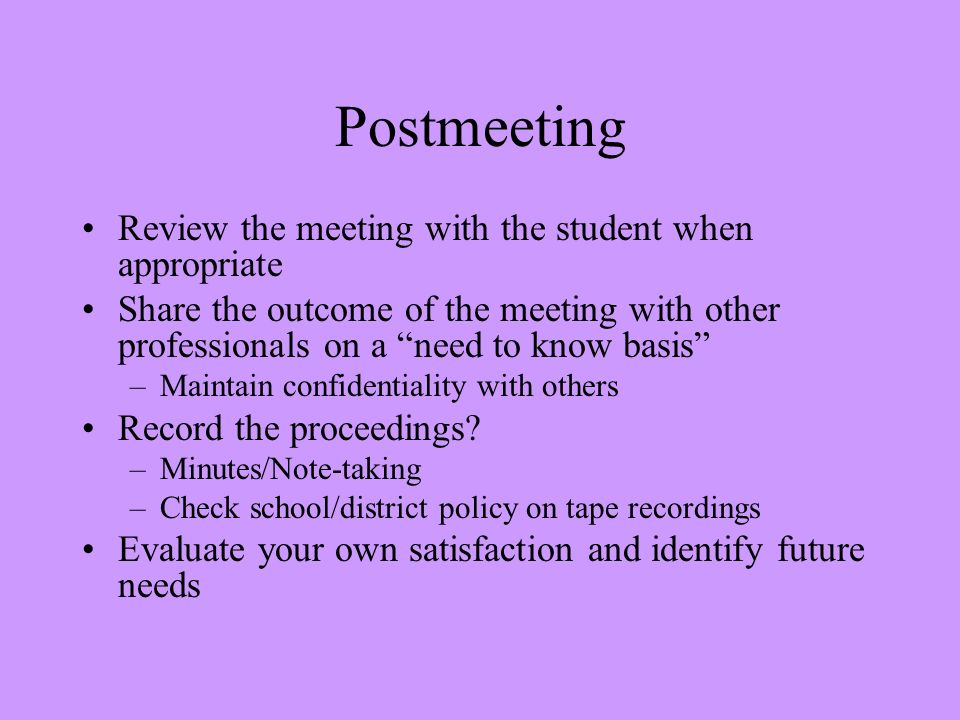 Postmeeting

• Review the meeting with the student when appropriate
• Share the outcome of the meeting with other professionals on a “need to know basis”
– Maintain confidentiality with others
• Record the proceedings?
– Minutes/Note-taking
– Check school/district policy on tape recordings
• Evaluate your own satisfaction and identify future needs